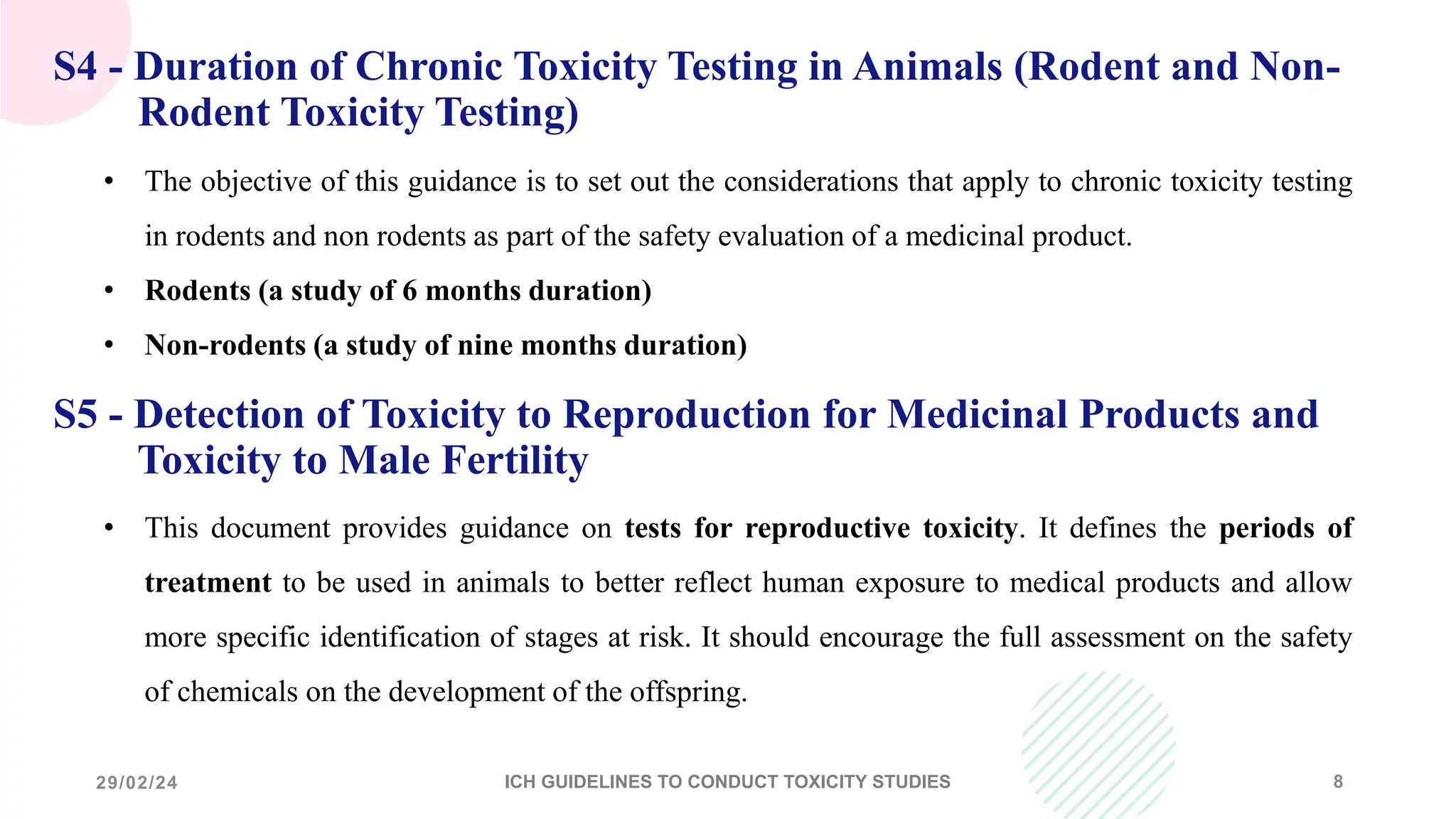 S4 - Duration of Chronic Toxicity Testing in Animals (Rodent and Non-Rodent Toxicity Testing)

• The objective of this guidance is to set out the considerations that apply to chronic toxicity testing in rodents and non rodents as part of the safety evaluation of a medicinal product.

• Rodents (a study of 6 months duration)

• Non-rodents (a study of nine months duration)

S5 - Detection of Toxicity to Reproduction for Medicinal Products and Toxicity to Male Fertility

• This document provides guidance on tests for reproductive toxicity. It defines the periods of treatment to be used in animals to better reflect human exposure to medical products and allow more specific identification of stages at risk. It should encourage the full assessment on the safety of chemicals on the development of the offspring.

29/02/24

ICH GUIDELINES TO CONDUCT TOXICITY STUDIES

8